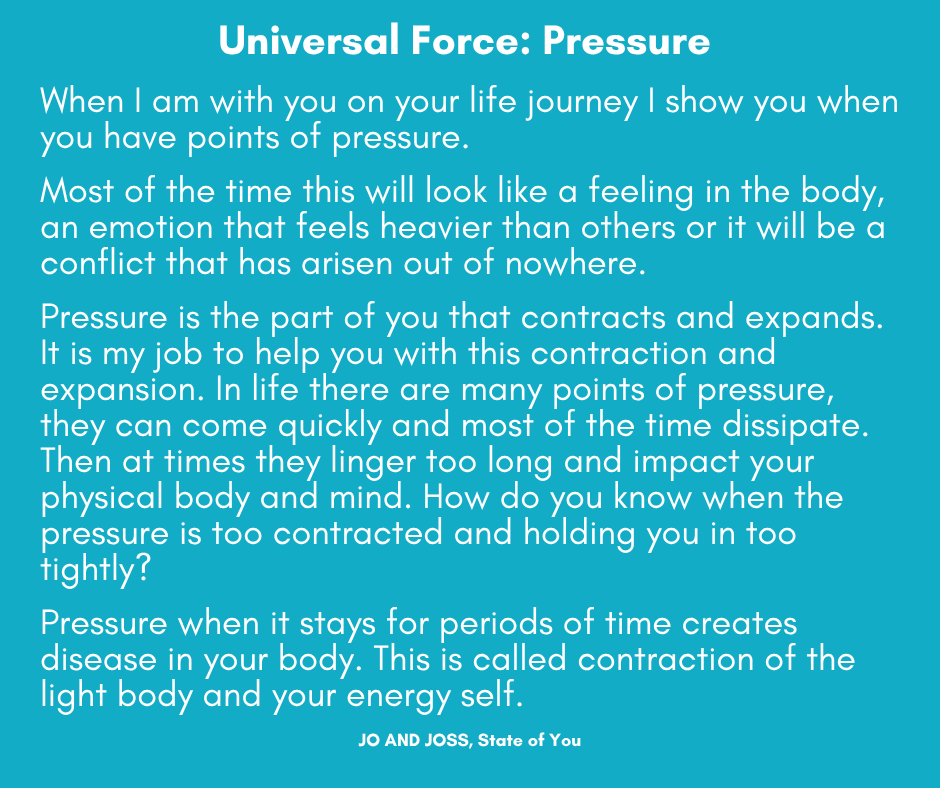 Universal Force: Pressure

When I am with you on your life journey I show you when you have points of pressure.

Most of the time this will look like a feeling in the body, an emotion that feels heavier than others or it will be a conflict that has arisen out of nowhere.

Pressure is the part of you that contracts and expands. It is my job to help you with this contraction and expansion. In life there are many points of pressure, they can come quickly and most of the time dissipate. Then at times they linger too long and impact your physical body and mind. How do you know when the pressure is too contracted and holding you in too tightly?

Pressure when it stays for periods of time creates disease in your body. This is called contraction of the light body and your energy self.

JO AND JOSS, State of You